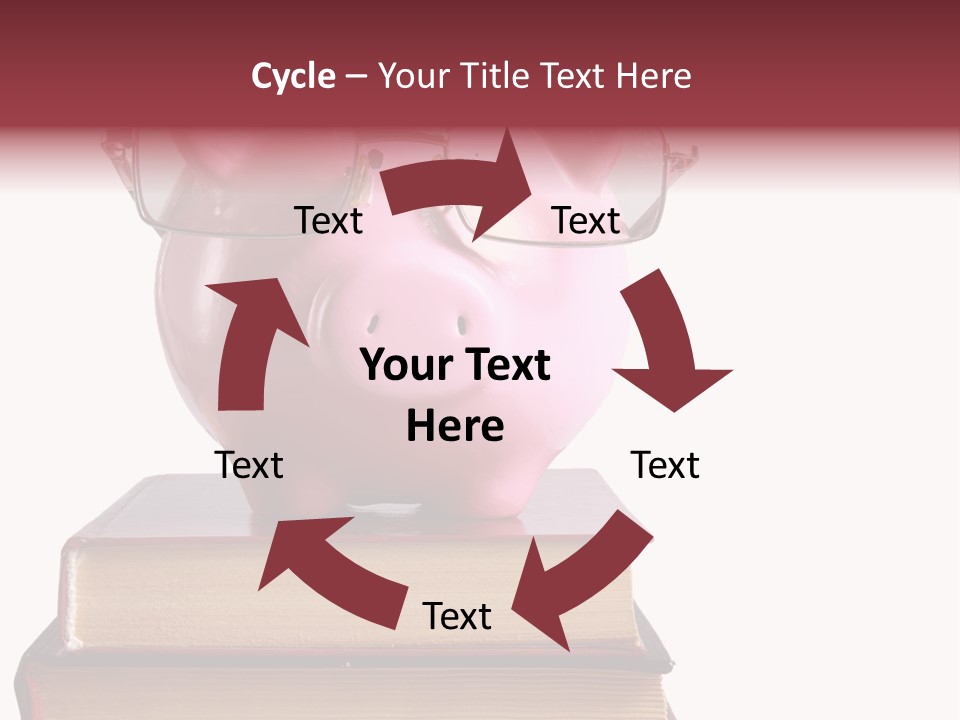 Cycle – Your Title Text Here

Text

Text

Your Text Here

Text

Text

Text